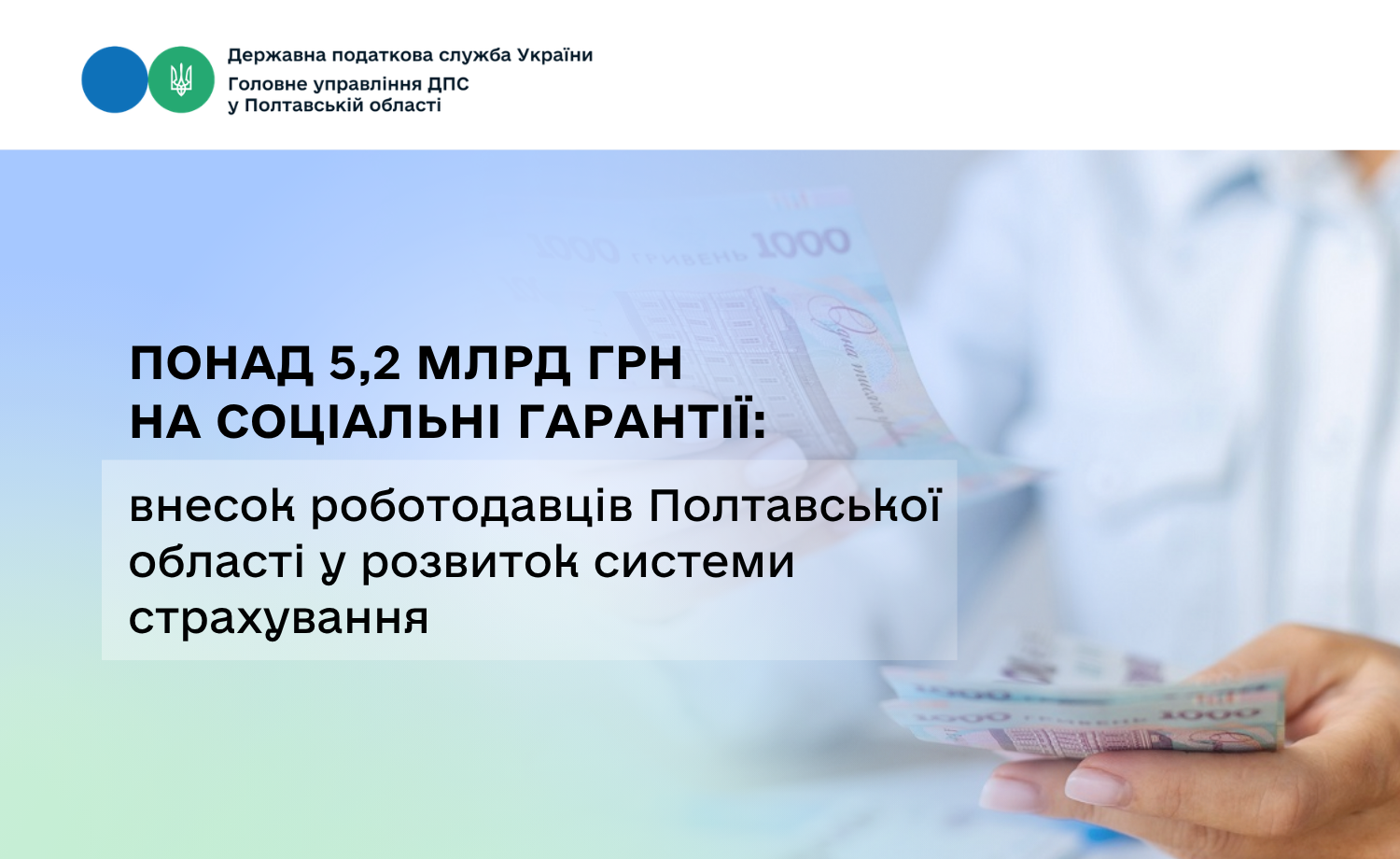 Державна податкова служба України
Головне управління ДПС
у Полтавській області

1000 ГРИВЕНЬ 1000

ПОНАД 5,2 МЛРД ГРН
НА СОЦІАЛЬНІ ГАРАНТІЇ:

внесок роботодавців Полтавської області у розвиток системи страхування